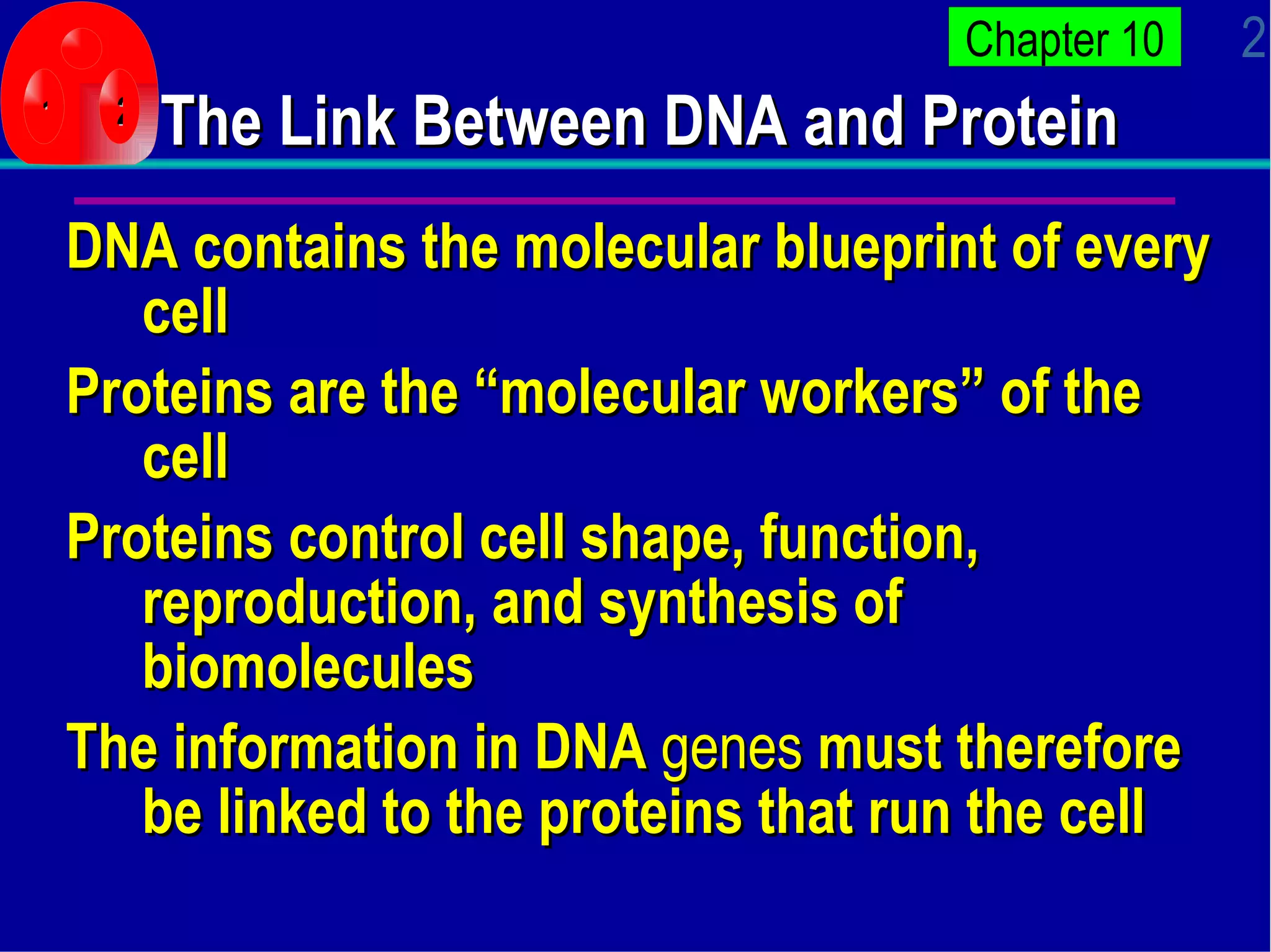 Chapter 10

2

The Link Between DNA and Protein

DNA contains the molecular blueprint of every cell

Proteins are the “molecular workers” of the cell

Proteins control cell shape, function, reproduction, and synthesis of biomolecules

The information in DNA genes must therefore be linked to the proteins that run the cell